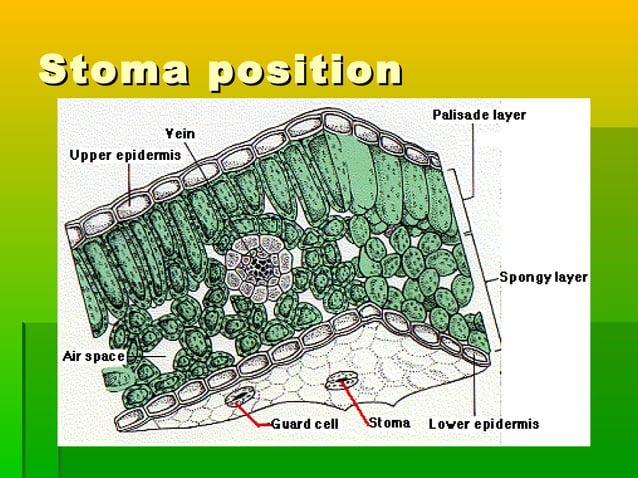 Stoma position

Palisade layer
Vein
Upper epidermis
Spongy layer
Air space
Guard cell
Stoma
Lower epidermis